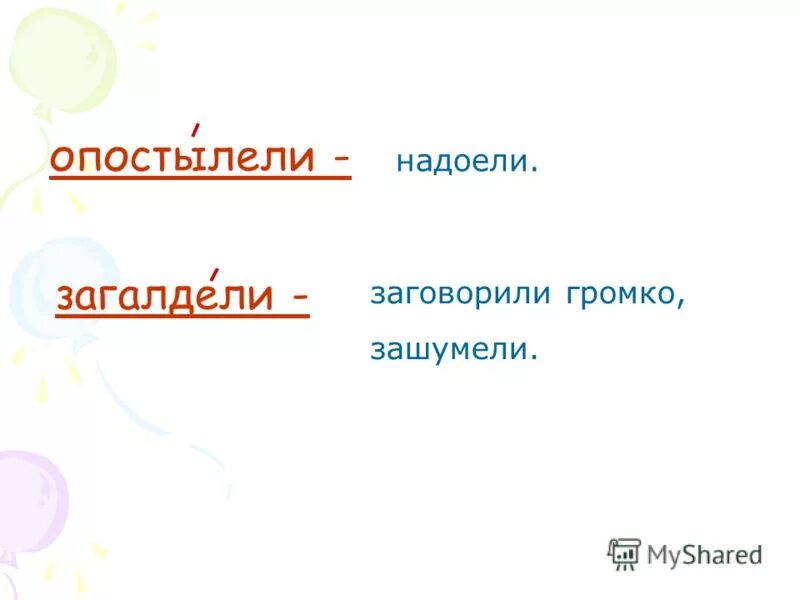 опосты́лели - надоели.

загалде́ли - заговорили громко, зашумели.

MyShared